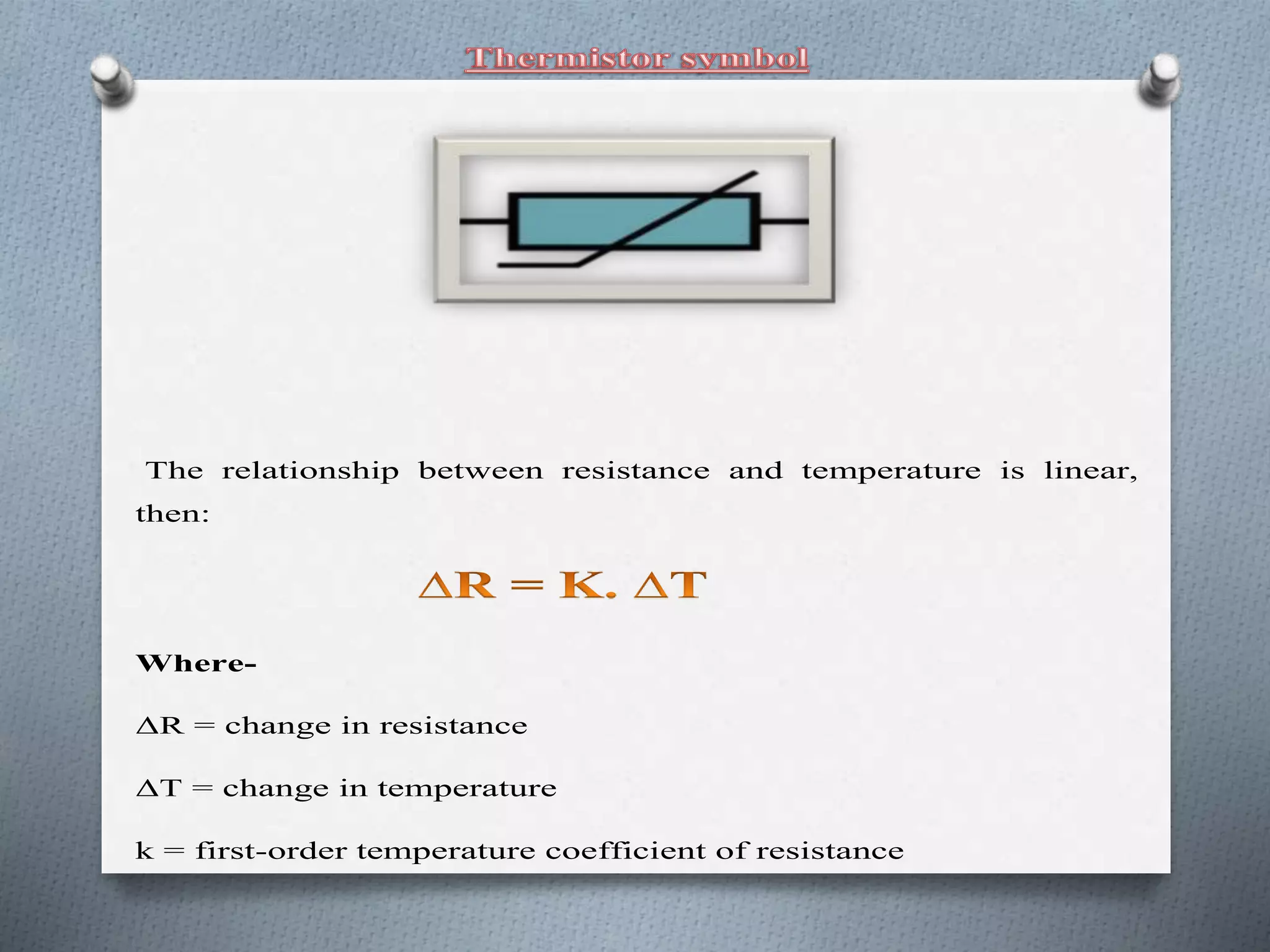 Thermistor symbol

The relationship between resistance and temperature is linear, then:

$\Delta R = K. \Delta T$

Where-

$\Delta R$ = change in resistance

$\Delta T$ = change in temperature

k = first-order temperature coefficient of resistance